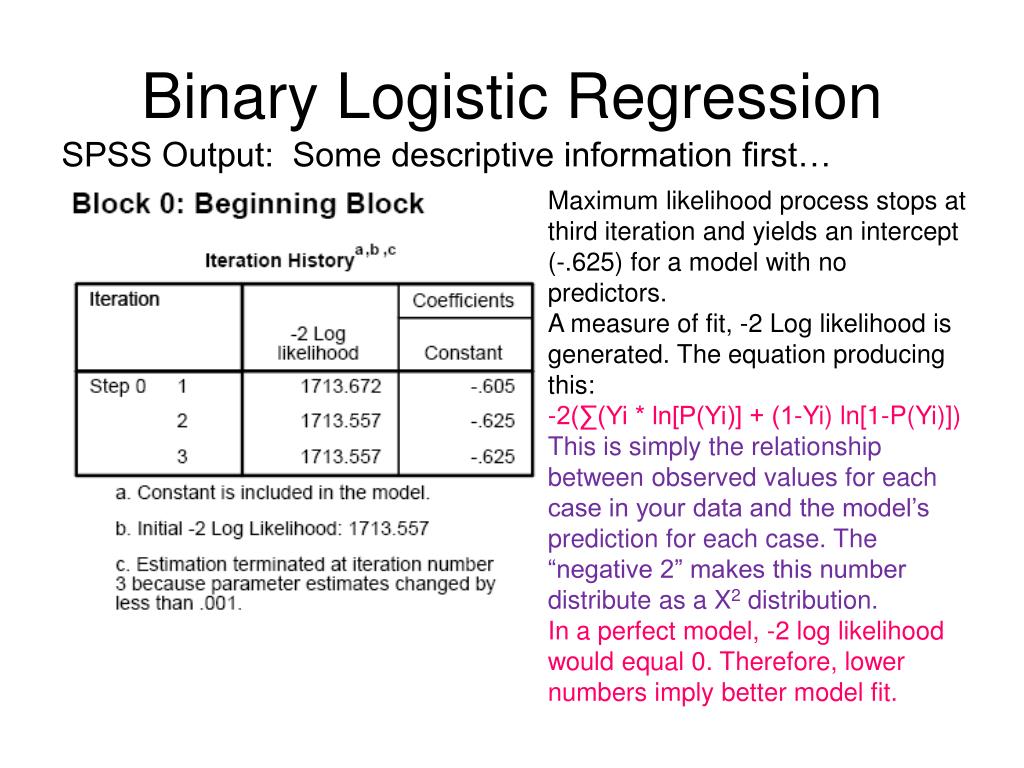 Binary Logistic Regression

SPSS Output: Some descriptive information first…

Block 0: Beginning Block

Iteration History$^{a,b,c}$

| Iteration | | -2 Log likelihood | Coefficients Constant |
|---|---|---|---|
| Step 0 | 1 | 1713.672 | -.605 |
| | 2 | 1713.557 | -.625 |
| | 3 | 1713.557 | -.625 |

a. Constant is included in the model.

b. Initial -2 Log Likelihood: 1713.557

c. Estimation terminated at iteration number 3 because parameter estimates changed by less than .001.

Maximum likelihood process stops at third iteration and yields an intercept (-.625) for a model with no predictors.

A measure of fit, -2 Log likelihood is generated. The equation producing this:

-2(∑(Yi * ln[P(Yi)] + (1-Yi) ln[1-P(Yi)])

This is simply the relationship between observed values for each case in your data and the model's prediction for each case. The "negative 2" makes this number distribute as a $X^2$ distribution.

In a perfect model, -2 log likelihood would equal 0. Therefore, lower numbers imply better model fit.